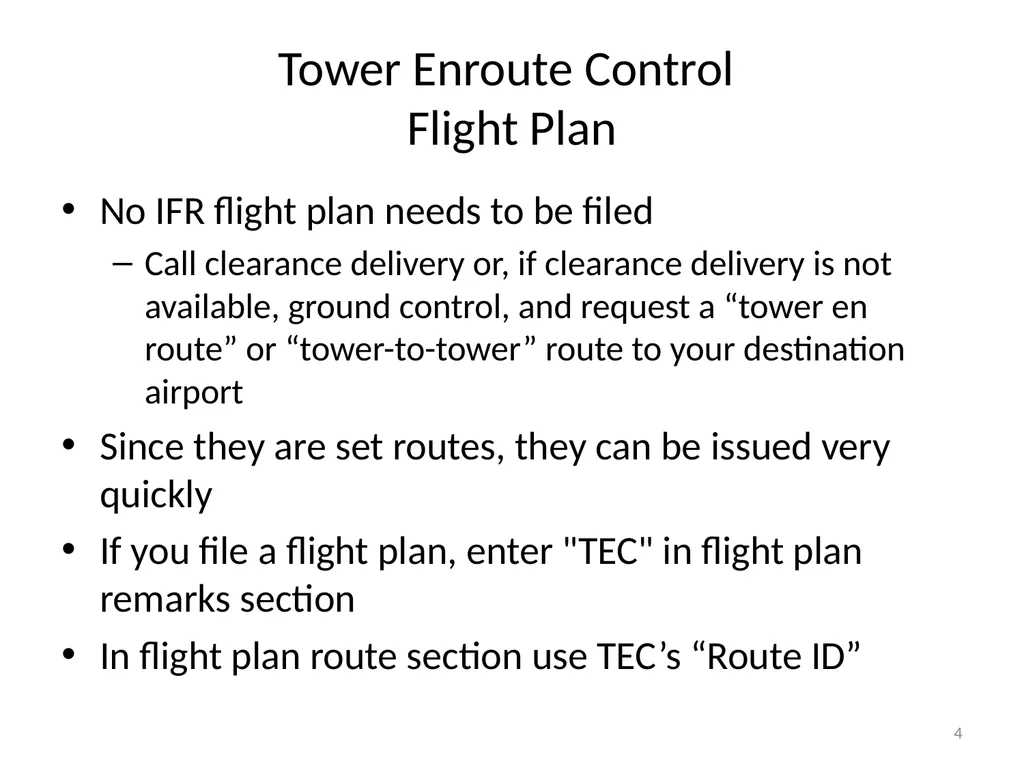 Tower Enroute Control
Flight Plan

• No IFR flight plan needs to be filed
– Call clearance delivery or, if clearance delivery is not available, ground control, and request a “tower en route” or “tower-to-tower” route to your destination airport
• Since they are set routes, they can be issued very quickly
• If you file a flight plan, enter "TEC" in flight plan remarks section
• In flight plan route section use TEC’s “Route ID”

4